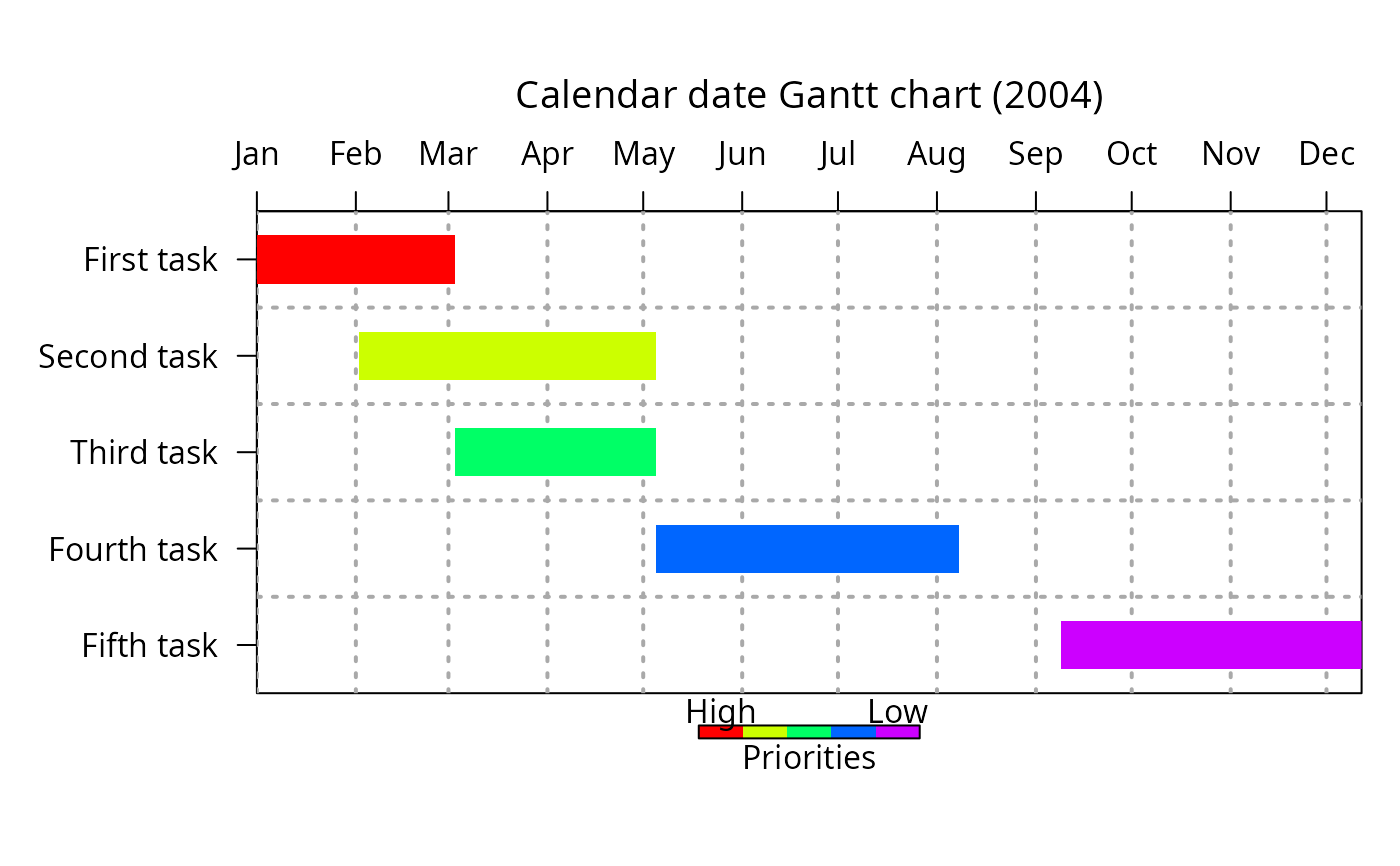 Calendar date Gantt chart (2004)

Jan Feb Mar Apr May Jun Jul Aug Sep Oct Nov Dec

First task
Second task
Third task
Fourth task
Fifth task

High Low
Priorities